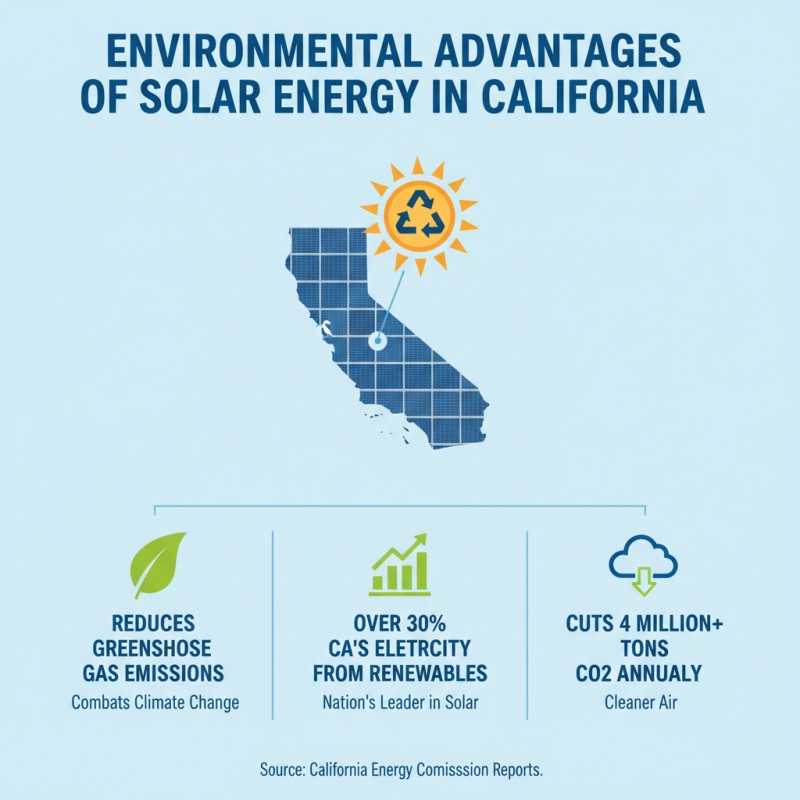 ENVIRONMENTAL ADVANTAGES OF SOLAR ENERGY IN CALIFORNIA

REDUCES GREENSHOSE GAS EMISSIONS
Combats Climate Change

OVER 30% CA'S ELETRCITY FROM RENEWABLES
Nation's Leader in Solar

CUTS 4 MILLION+ TONS CO2 ANNUALY
Cleaner Air

Source: California Energy Comisssion Reports.